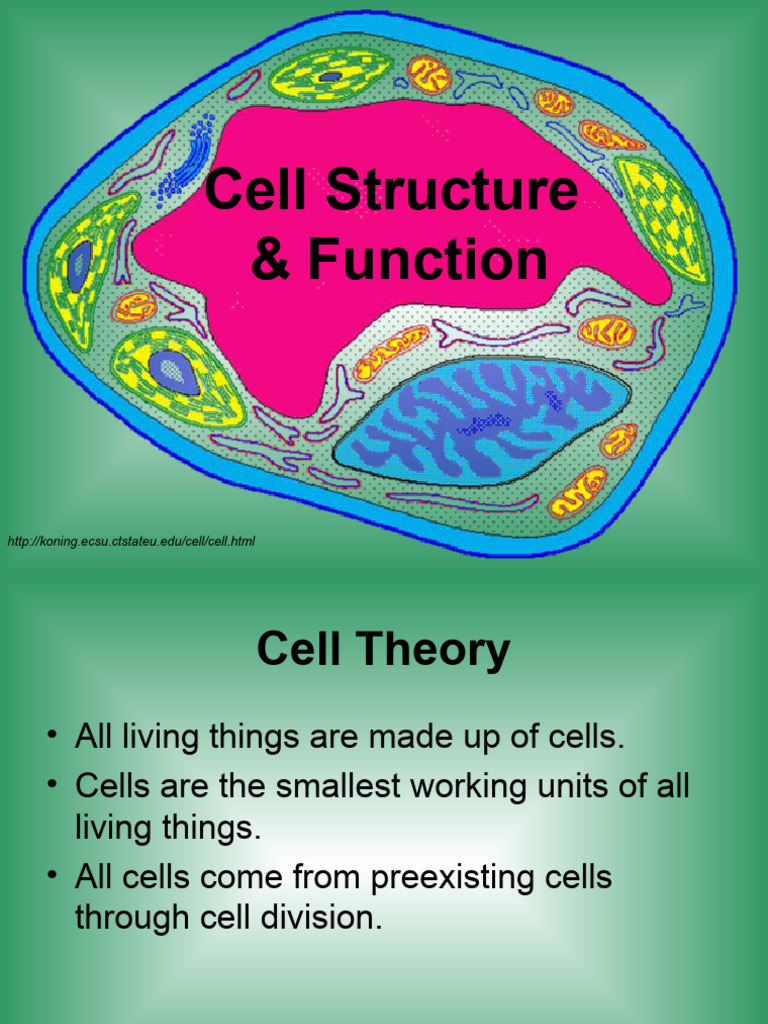 Cell Structure & Function

http://koning.ecsu.ctstateu.edu/cell/cell.html

Cell Theory

• All living things are made up of cells.
• Cells are the smallest working units of all living things.
• All cells come from preexisting cells through cell division.